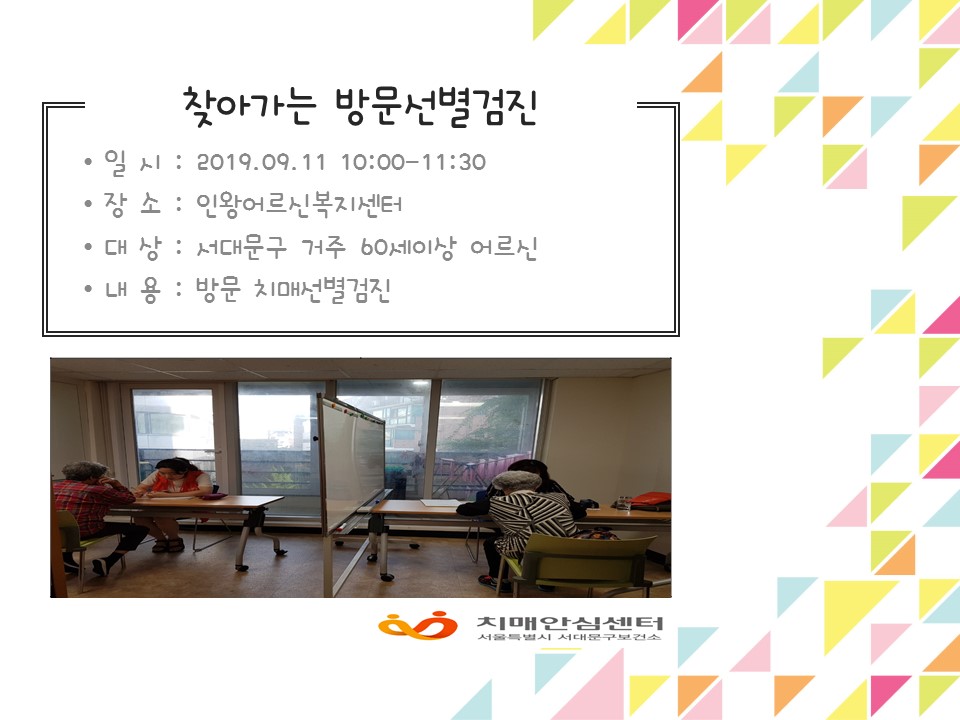 찾아가는 방문선별검진

• 일 시 : 2019.09.11 10:00-11:30
• 장 소 : 인왕어르신복지센터
• 대 상 : 서대문구 거주 60세이상 어르신
• 내 용 : 방문 치매선별검진

치매안심센터
서울특별시 서대문구보건소